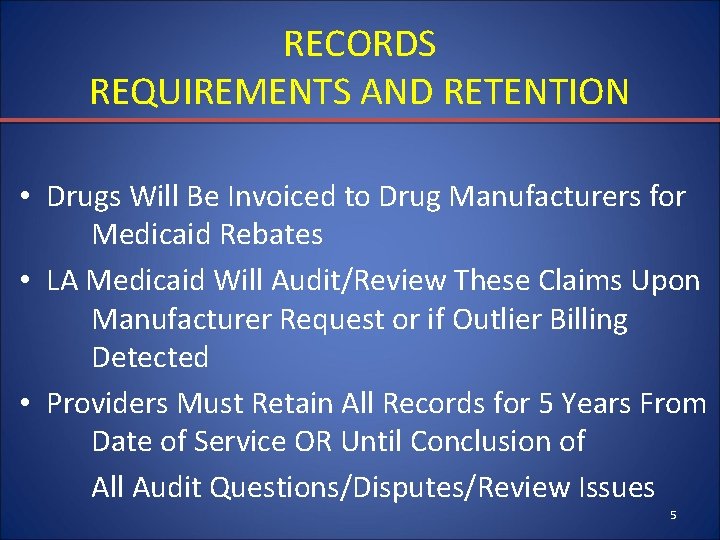 RECORDS
REQUIREMENTS AND RETENTION

• Drugs Will Be Invoiced to Drug Manufacturers for Medicaid Rebates

• LA Medicaid Will Audit/Review These Claims Upon Manufacturer Request or if Outlier Billing Detected

• Providers Must Retain All Records for 5 Years From Date of Service OR Until Conclusion of All Audit Questions/Disputes/Review Issues

5